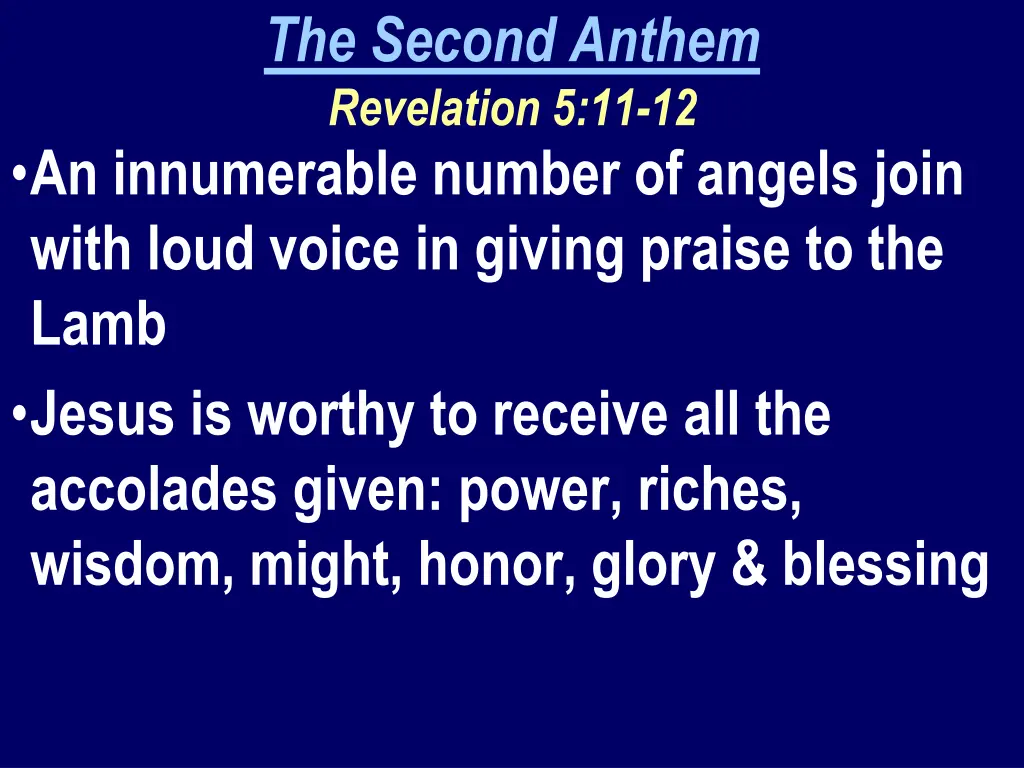 The Second Anthem

Revelation 5:11-12

•An innumerable number of angels join with loud voice in giving praise to the Lamb

•Jesus is worthy to receive all the accolades given: power, riches, wisdom, might, honor, glory & blessing